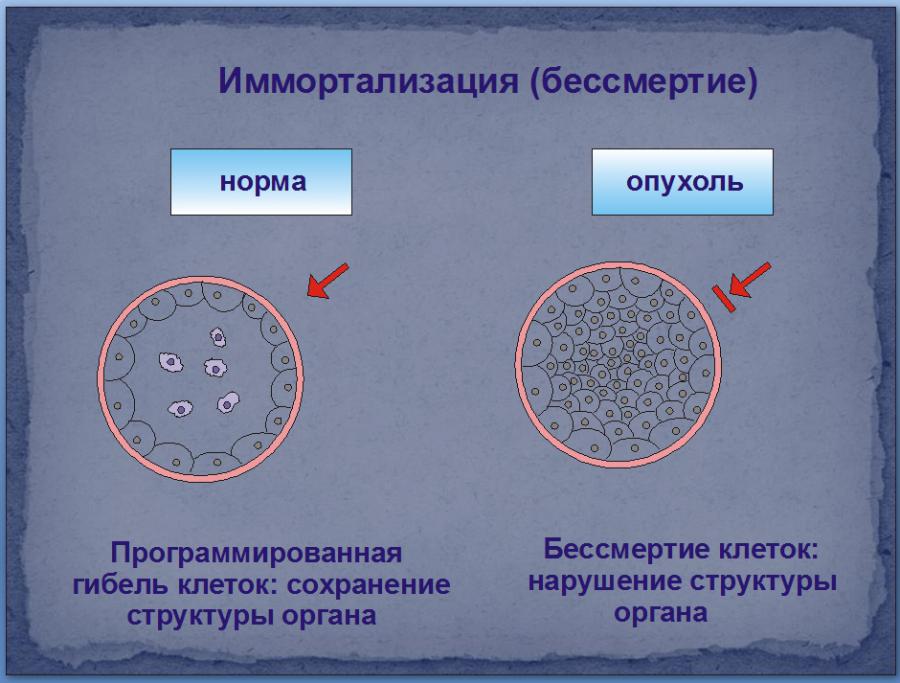 Иммортализация (бессмертие)

норма

опухоль

Программированная гибель клеток: сохранение структуры органа

Бессмертие клеток: нарушение структуры органа